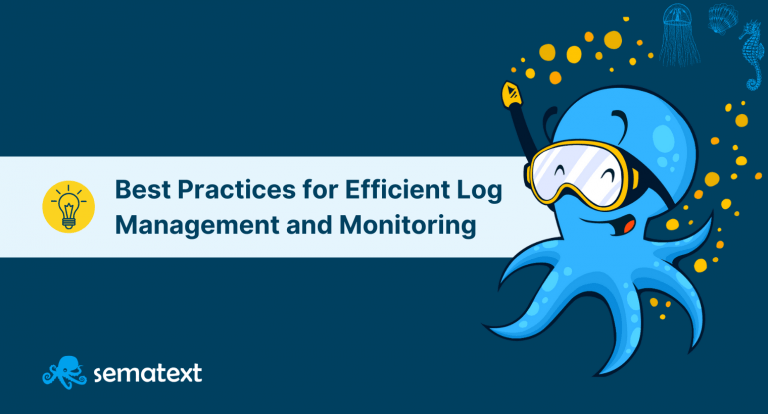 Best Practices for Efficient Log Management and Monitoring

sematext